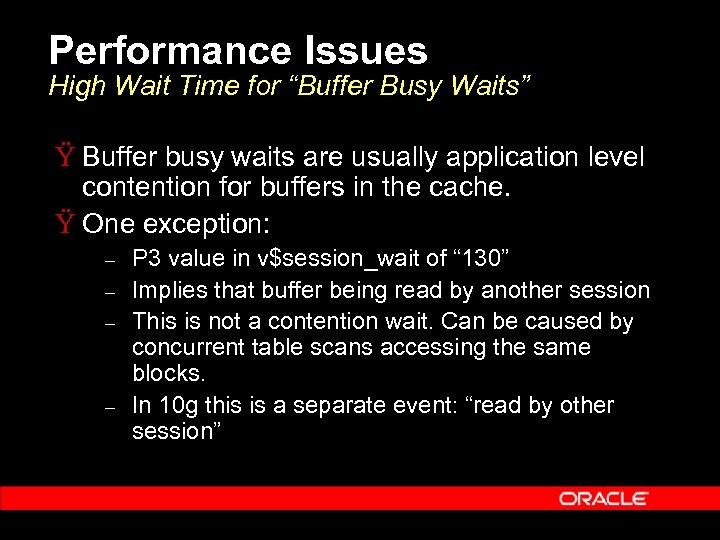 Performance Issues
High Wait Time for “Buffer Busy Waits”

Ÿ Buffer busy waits are usually application level contention for buffers in the cache.

Ÿ One exception:

– P3 value in v$session_wait of “130”

– Implies that buffer being read by another session

– This is not a contention wait. Can be caused by concurrent table scans accessing the same blocks.

– In 10g this is a separate event: “read by other session”

ORACLE